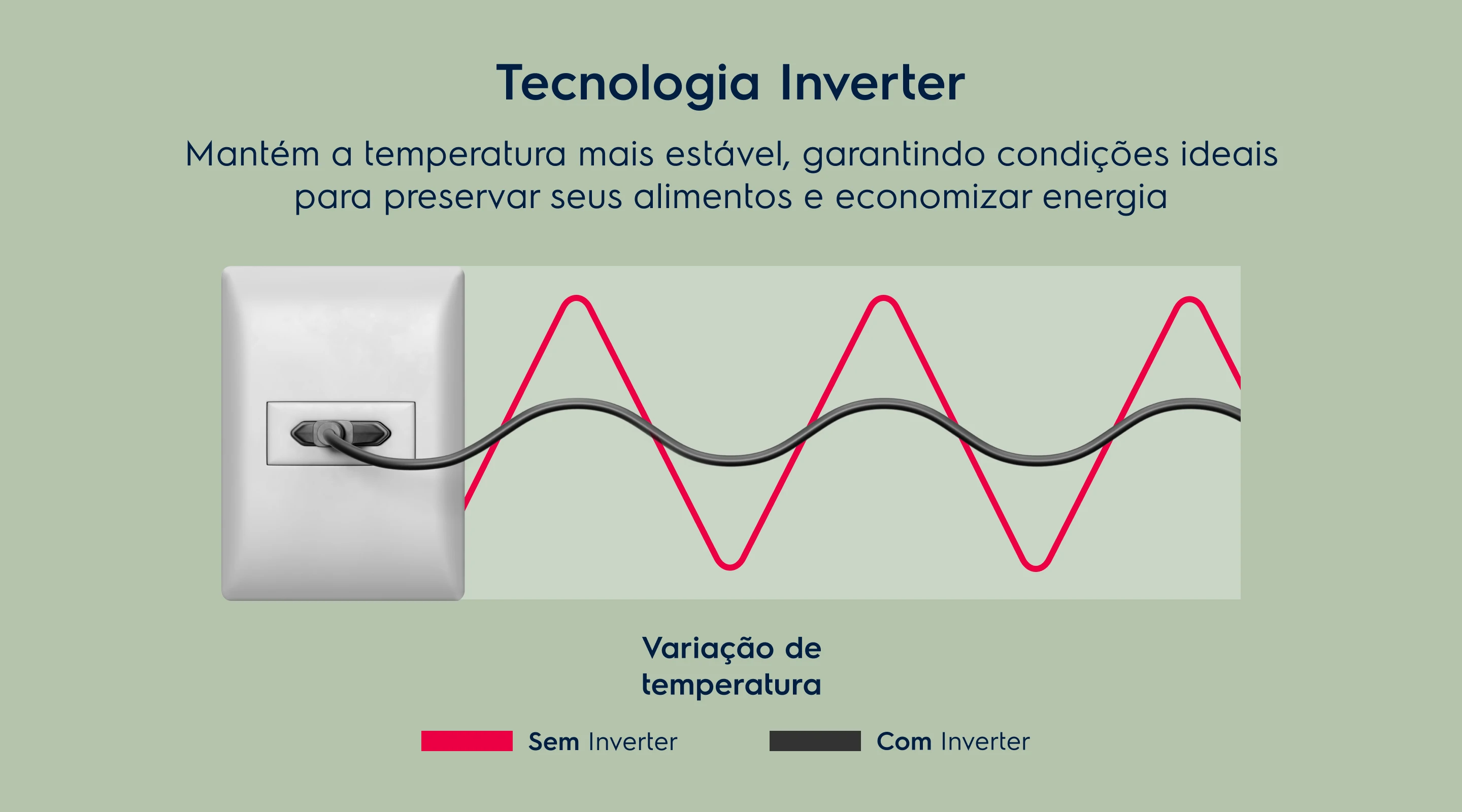 Tecnologia Inverter

Mantém a temperatura mais estável, garantindo condições ideais para preservar seus alimentos e economizar energia

Variação de temperatura

Sem Inverter

Com Inverter